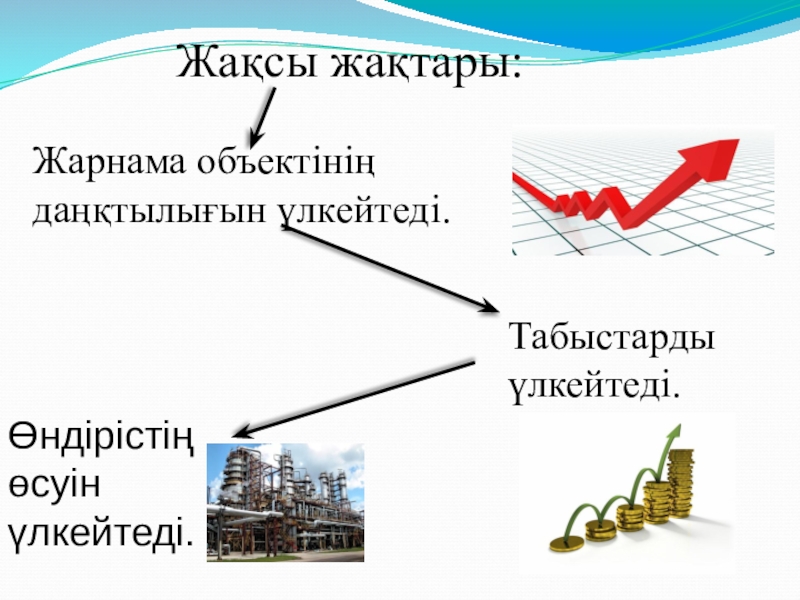 Жақсы жақтары:

Жарнама объектінің даңқтылығын үлкейтеді.

Табыстарды үлкейтеді.

Өндірістің өсуін үлкейтеді.